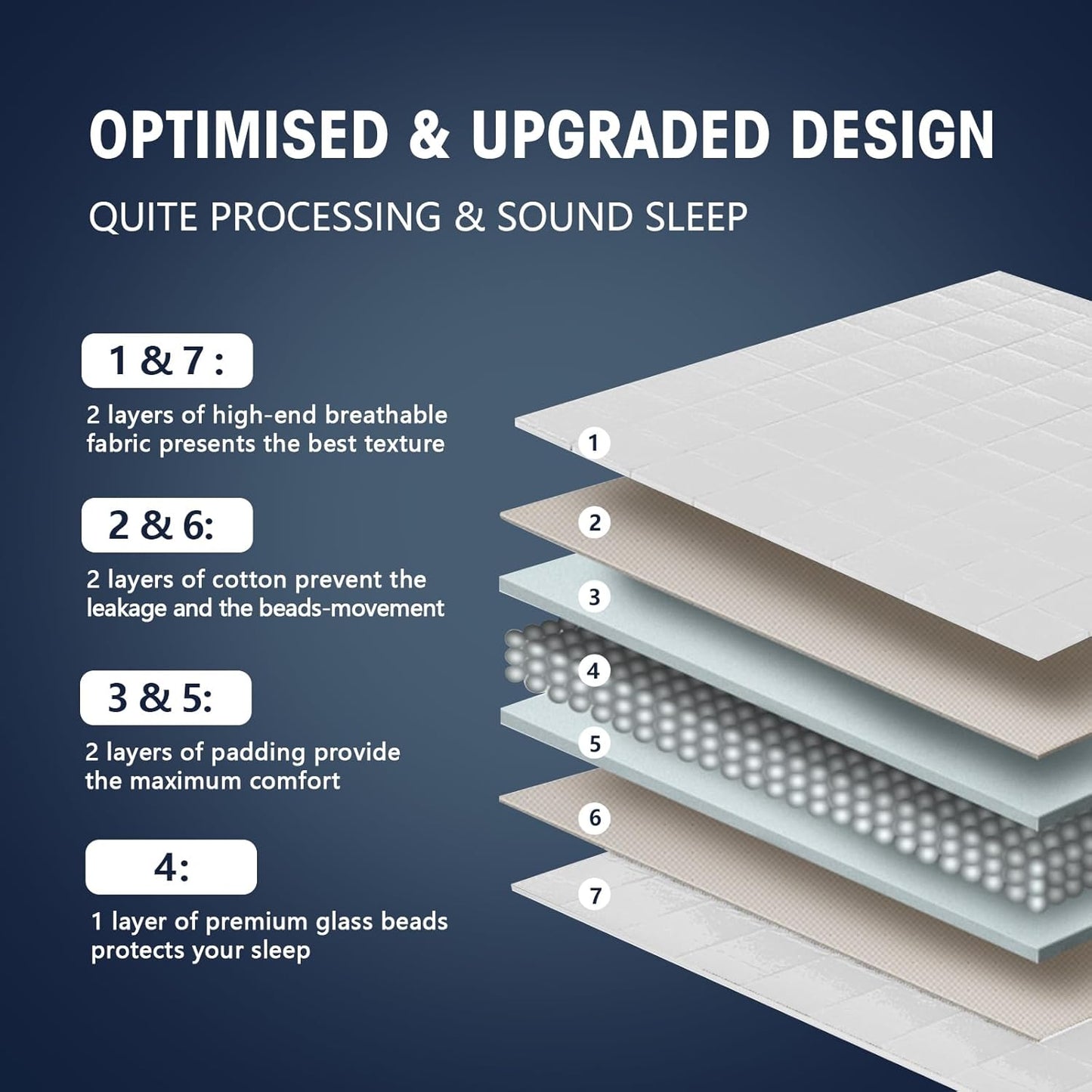 OPTIMISED & UPGRADED DESIGN

QUITE PROCESSING & SOUND SLEEP

1 & 7 :

2 layers of high-end breathable fabric presents the best texture

2 & 6:

2 layers of cotton prevent the leakage and the beads-movement

3 & 5:

2 layers of padding provide the maximum comfort

4:

1 layer of premium glass beads protects your sleep

1

2

3

4

5

6

7